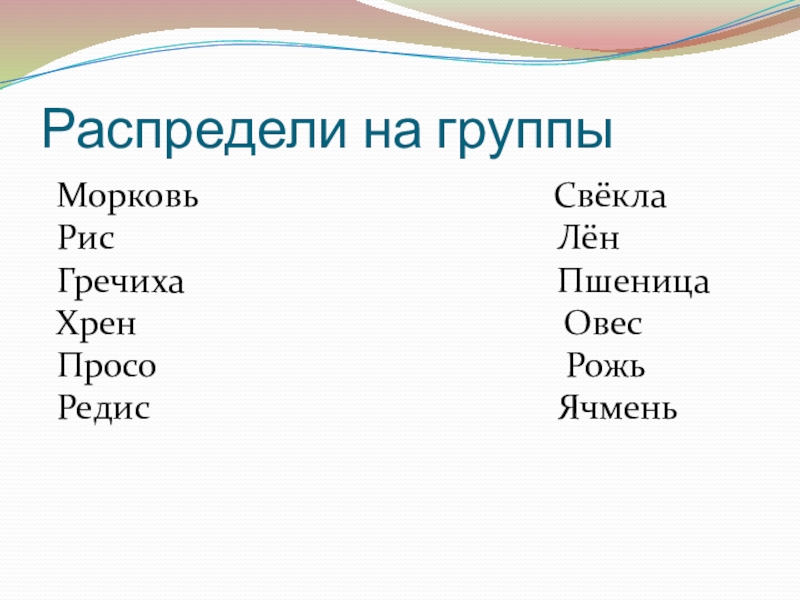 Распредели на группы

Морковь
Рис
Гречиха
Хрен
Просо
Редис

Свёкла
Лён
Пшеница
Овес
Рожь
Ячмень